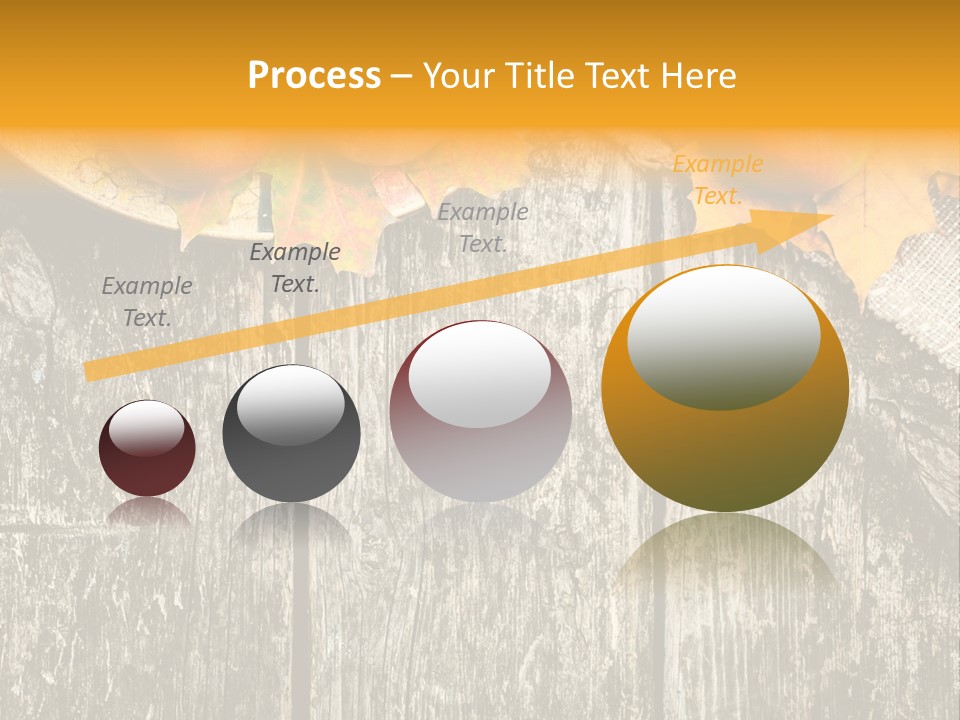 Process – Your Title Text Here

Example Text.

Example Text.

Example Text.

Example Text.